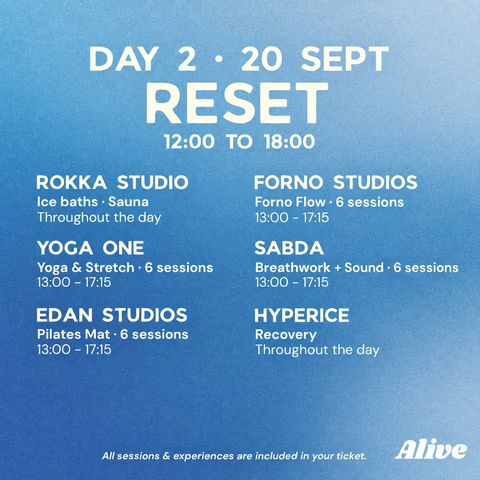 DAY 2 · 20 SEPT
RESET
12:00 TO 18:00

ROKKA STUDIO
Ice baths · Sauna
Throughout the day

YOGA ONE
Yoga & Stretch · 6 sessions
13:00 - 17:15

EDAN STUDIOS
Pilates Mat · 6 sessions
13:00 - 17:15

FORNO STUDIOS
Forno Flow · 6 sessions
13:00 - 17:15

SABDA
Breathwork + Sound · 6 sessions
13:00 - 17:15

HYPERICE
Recovery
Throughout the day

All sessions & experiences are included in your ticket.

Alive